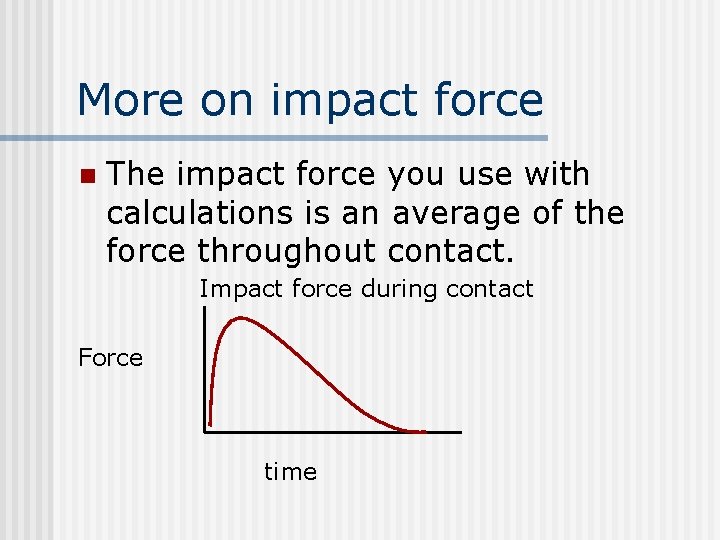 More on impact force

The impact force you use with calculations is an average of the force throughout contact.

Impact force during contact

Force

time